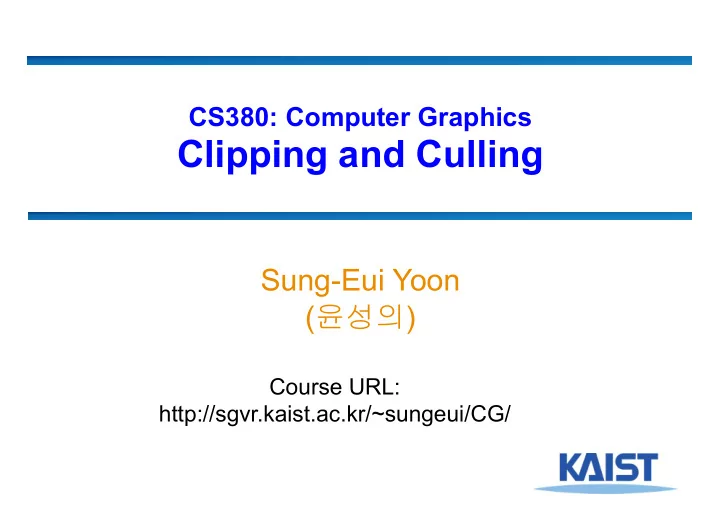 CS380: Computer Graphics
Clipping and Culling

Sung-Eui Yoon
(윤성의)

Course URL:
http://sgvr.kaist.ac.kr/~sungeui/CG/

KAIST